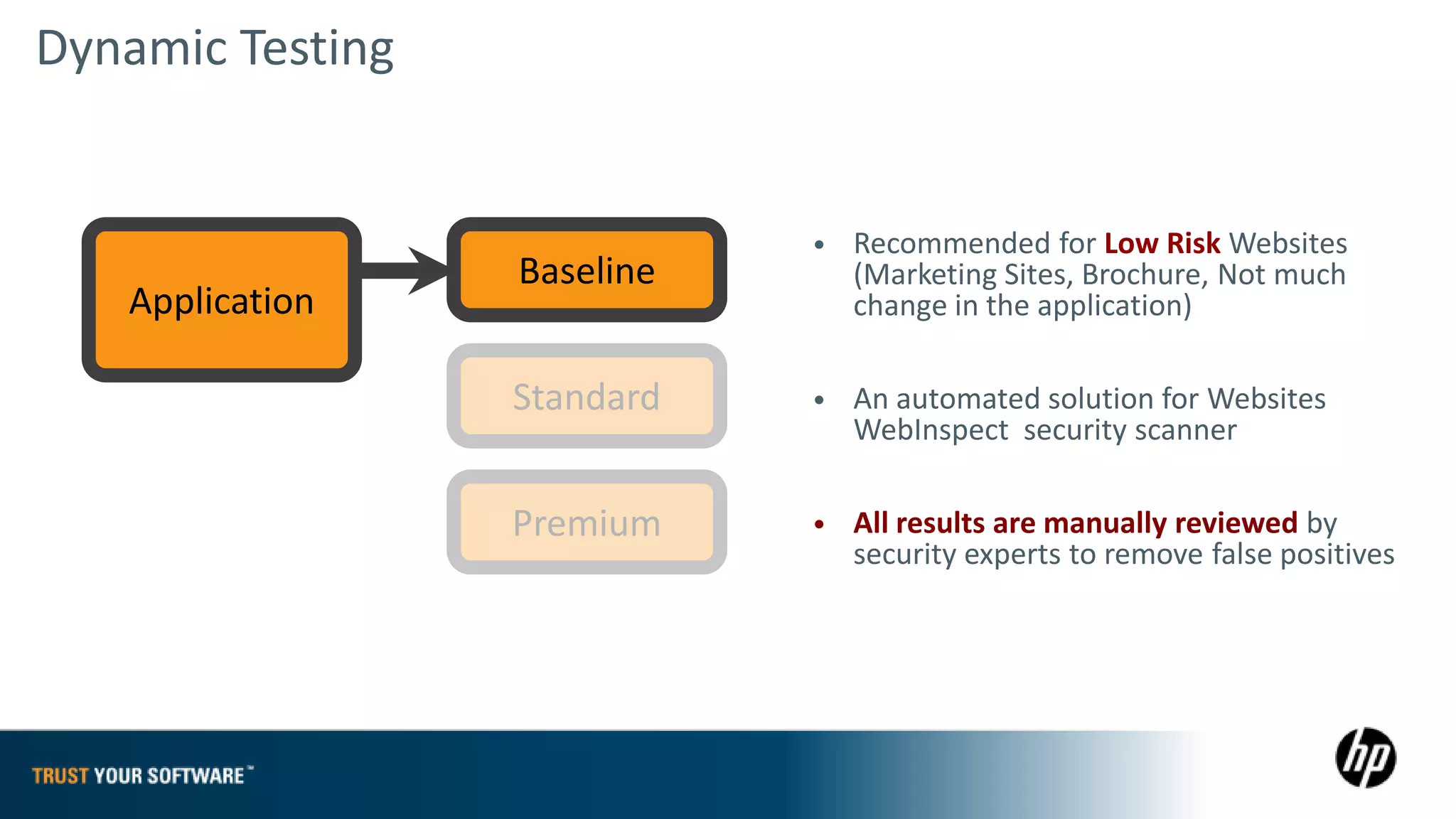 Dynamic Testing

Application

Baseline

Standard

Premium

• Recommended for Low Risk Websites (Marketing Sites, Brochure, Not much change in the application)

• An automated solution for Websites WebInspect security scanner

• All results are manually reviewed by security experts to remove false positives

TRUST YOUR SOFTWARE™

hp